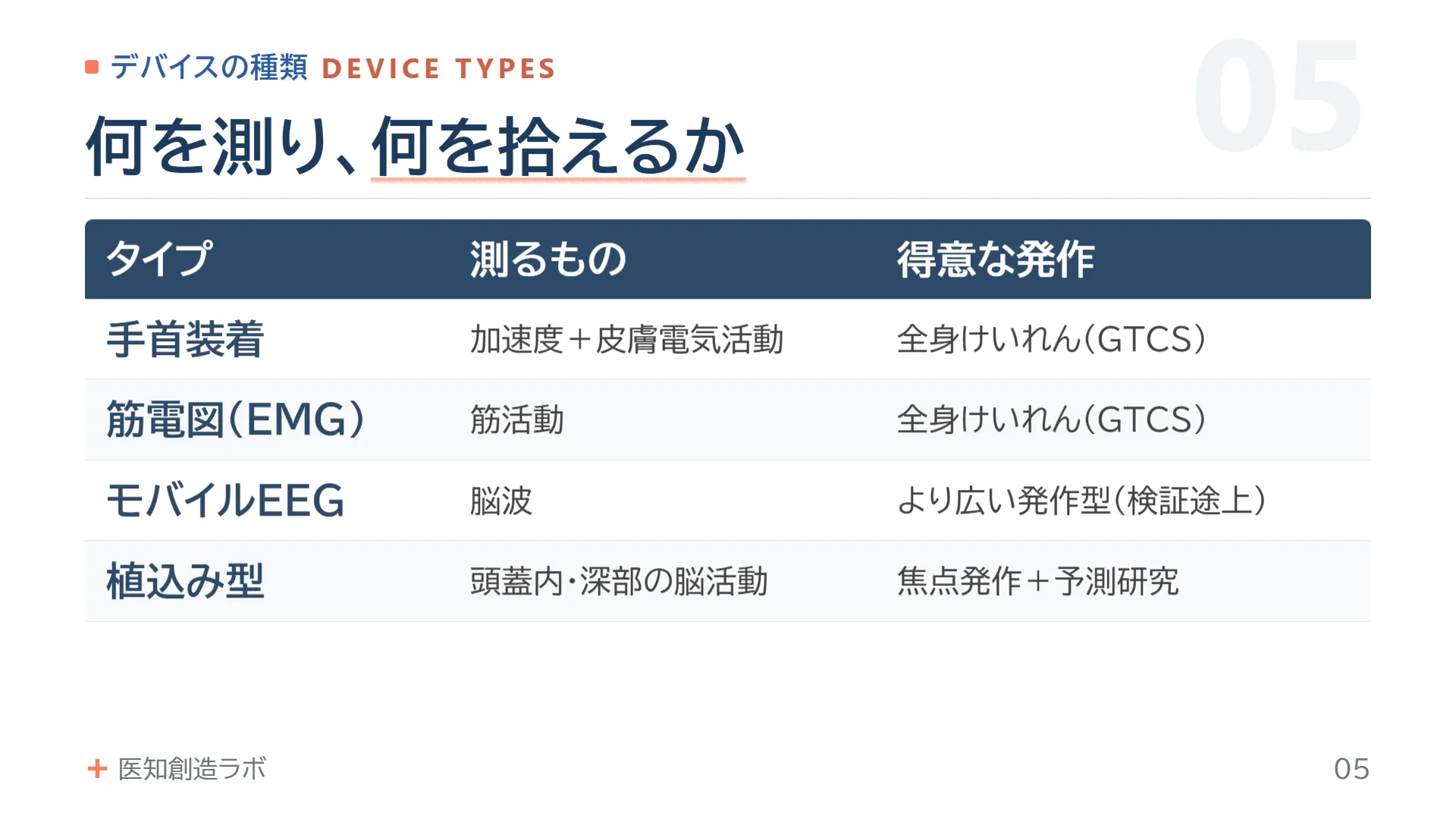 デバイスの種類 DEVICE TYPES

05

何を測り、何を拾えるか

| タイプ | 測るもの | 得意な発作 |
|---|---|---|
| 手首装着 | 加速度＋皮膚電気活動 | 全身けいれん(GTCS) |
| 筋電図(EMG) | 筋活動 | 全身けいれん(GTCS) |
| モバイルEEG | 脳波 | より広い発作型(検証途上) |
| 植込み型 | 頭蓋内・深部の脳活動 | 焦点発作＋予測研究 |

＋ 医知創造ラボ

05